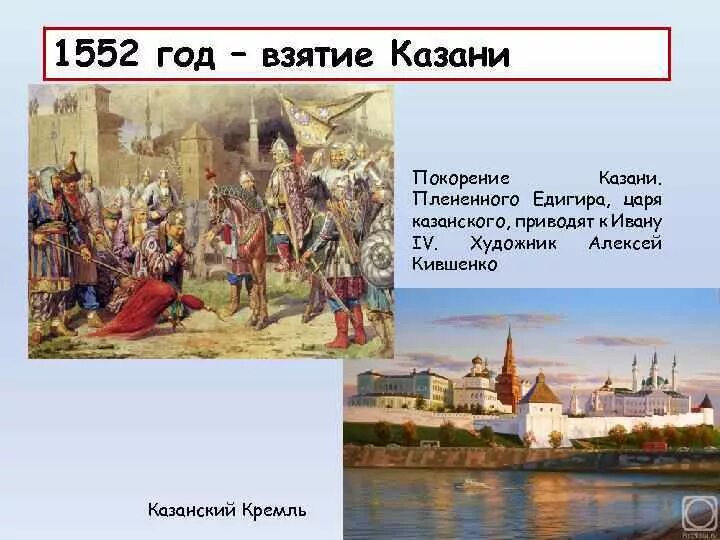 1552 год – взятие Казани

Покорение Казани. Плененного Едигира, царя казанского, приводят к Ивану IV. Художник Алексей Кившенко

Казанский Кремль